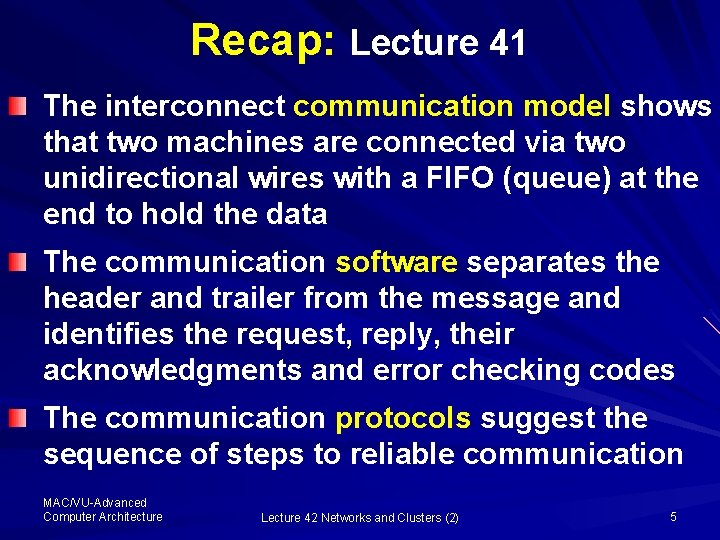 Recap: Lecture 41

The interconnect communication model shows that two machines are connected via two unidirectional wires with a FIFO (queue) at the end to hold the data

The communication software separates the header and trailer from the message and identifies the request, reply, their acknowledgments and error checking codes

The communication protocols suggest the sequence of steps to reliable communication

MAC/VU-Advanced Computer Architecture

Lecture 42 Networks and Clusters (2)

5